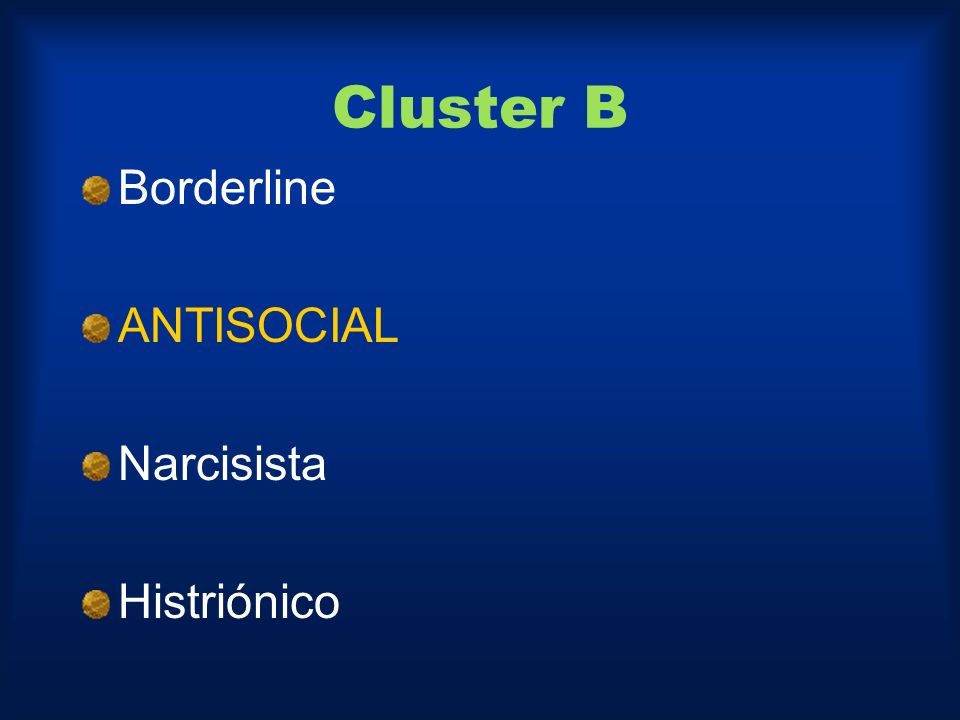 Cluster B

Borderline

ANTISOCIAL

Narcisista

Histriónico